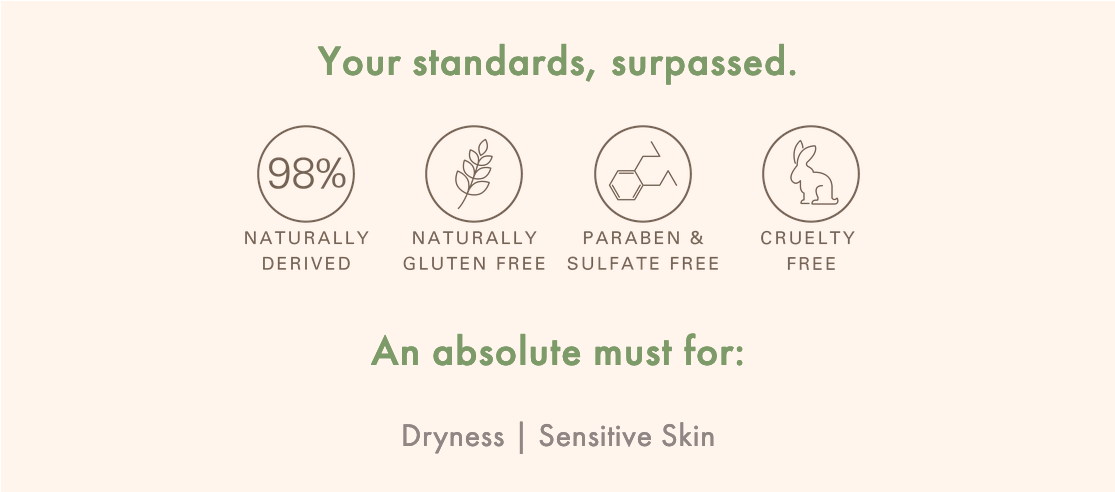 Your standards, surpassed.

98%
NATURALLY DERIVED

NATURALLY GLUTEN FREE

PARABEN & SULFATE FREE

CRUELTY FREE

An absolute must for:

Dryness | Sensitive Skin